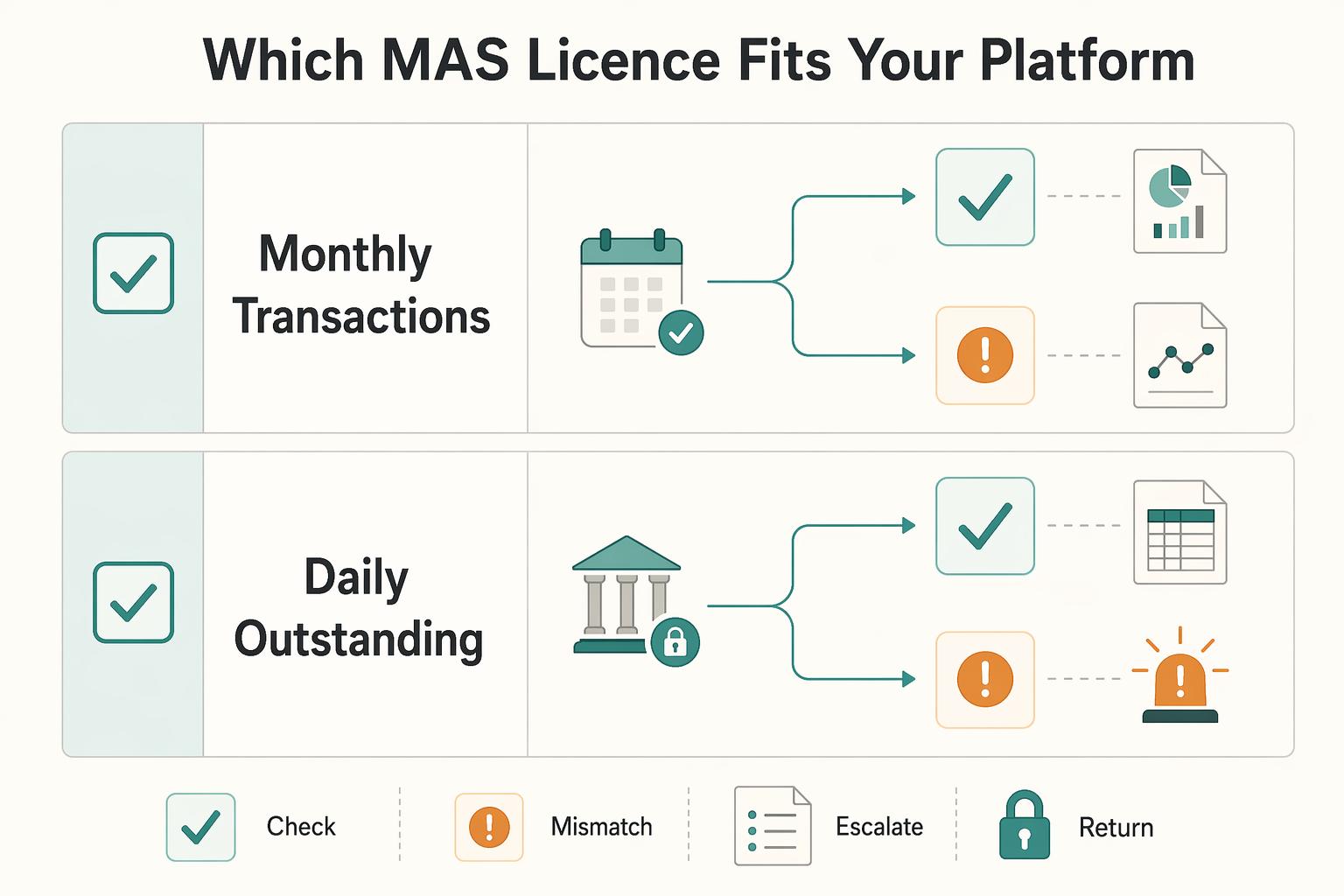 Which MAS Licence Fits Your Platform

Monthly Transactions

Daily Outstanding

Check

Mismatch

Escalate

Return